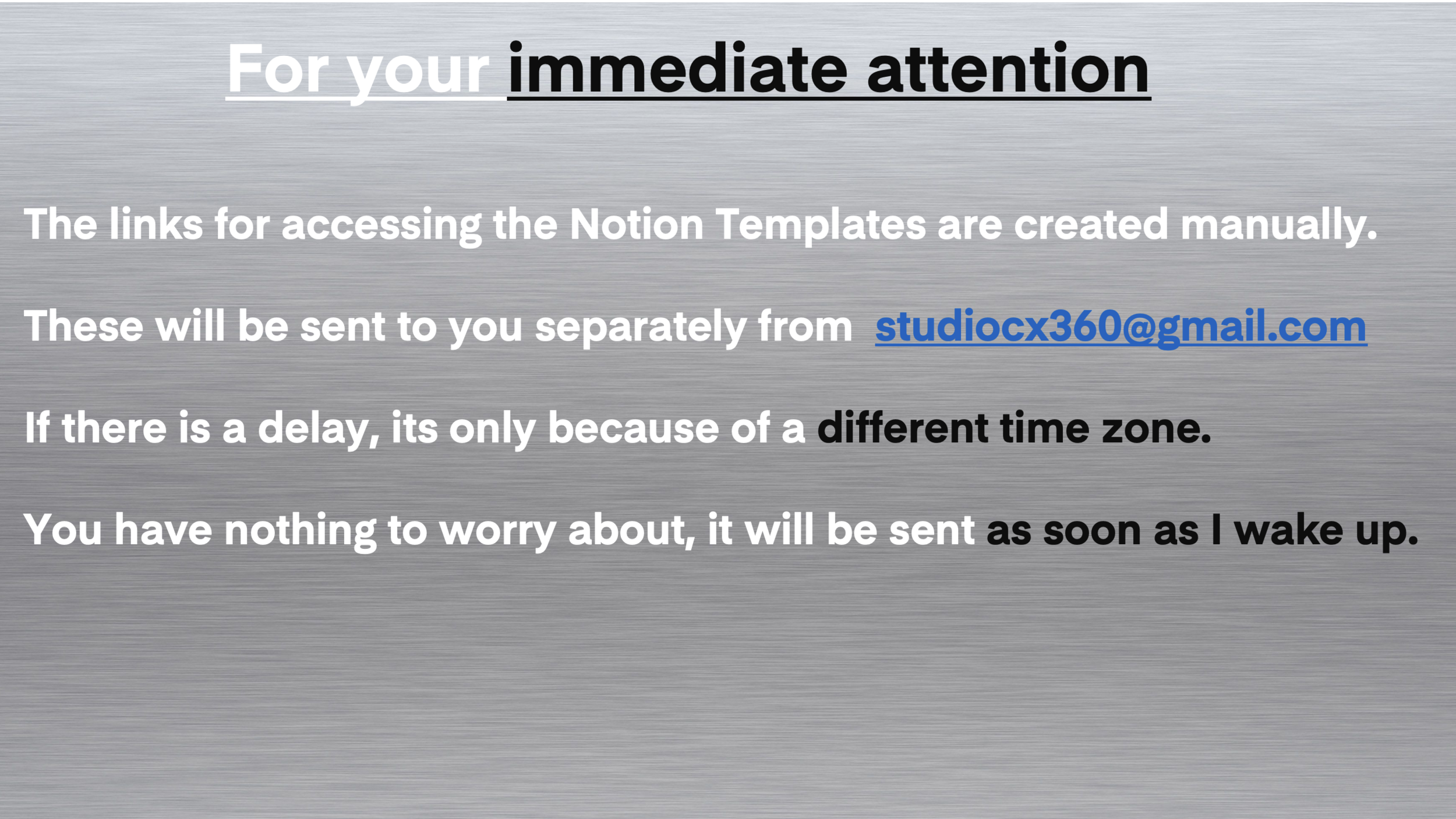 For your immediate attention

The links for accessing the Notion Templates are created manually.

These will be sent to you separately from studiocx360@gmail.com

If there is a delay, its only because of a different time zone.

You have nothing to worry about, it will be sent as soon as I wake up.